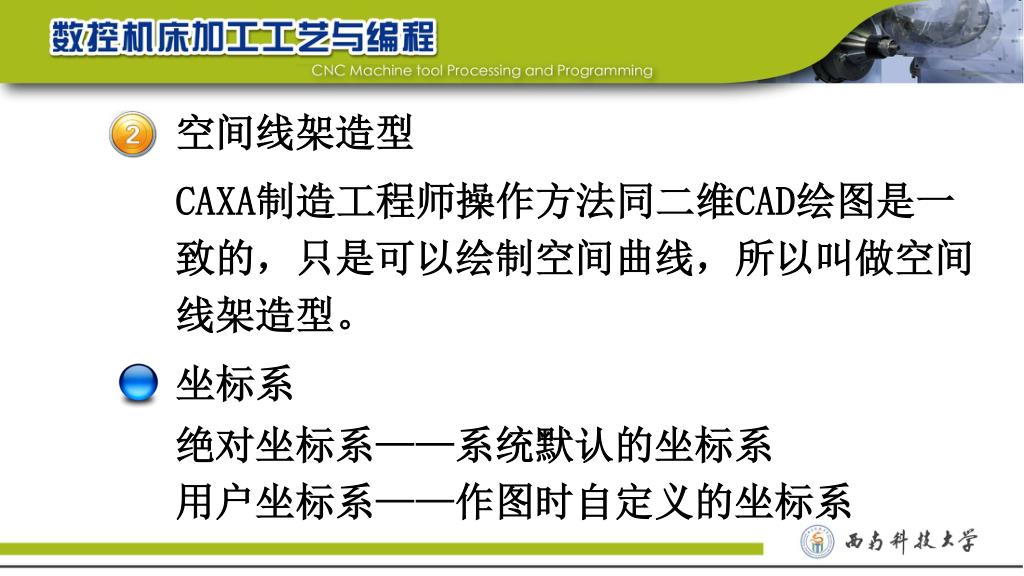 数控机床加工工艺与编程
CNC Machine tool Processing and Programming

2 空间线架造型

CAXA制造工程师操作方法同二维CAD绘图是一致的，只是可以绘制空间曲线，所以叫做空间线架造型。

坐标系

绝对坐标系——系统默认的坐标系
用户坐标系——作图时自定义的坐标系

西南科技大学